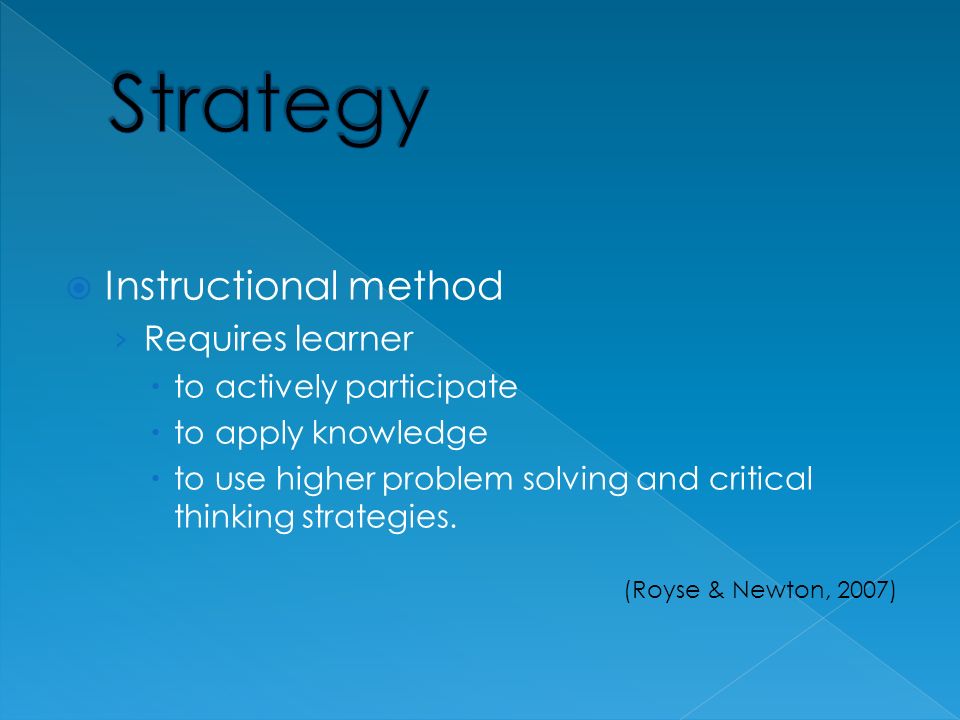 Strategy

Instructional method

Requires learner

to actively participate

to apply knowledge

to use higher problem solving and critical thinking strategies.

(Royse & Newton, 2007)